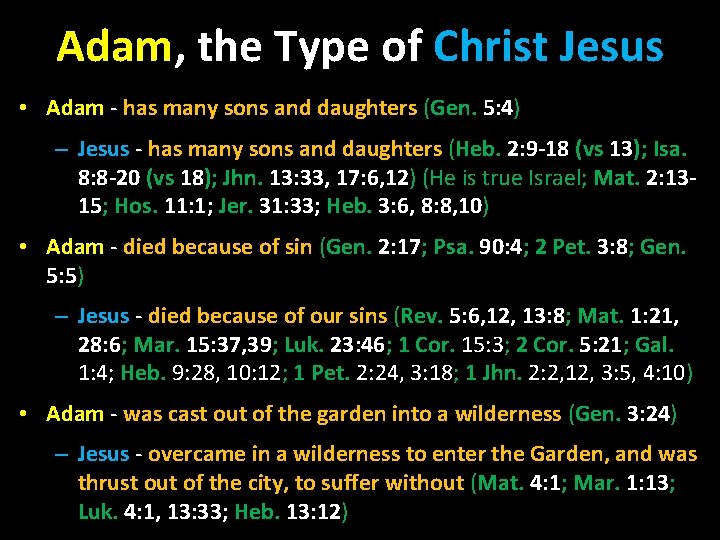 Adam, the Type of Christ Jesus

• Adam - has many sons and daughters (Gen. 5:4)

– Jesus - has many sons and daughters (Heb. 2:9-18 (vs 13); Isa. 8:8-20 (vs 18); Jhn. 13:33, 17:6,12) (He is true Israel; Mat. 2:13-15; Hos. 11:1; Jer. 31:33; Heb. 3:6, 8:8,10)

• Adam - died because of sin (Gen. 2:17; Psa. 90:4; 2 Pet. 3:8; Gen. 5:5)

– Jesus - died because of our sins (Rev. 5:6,12, 13:8; Mat. 1:21, 28:6; Mar. 15:37,39; Luk. 23:46; 1 Cor. 15:3; 2 Cor. 5:21; Gal. 1:4; Heb. 9:28, 10:12; 1 Pet. 2:24, 3:18; 1 Jhn. 2:2,12, 3:5, 4:10)

• Adam - was cast out of the garden into a wilderness (Gen. 3:24)

– Jesus - overcame in a wilderness to enter the Garden, and was thrust out of the city, to suffer without (Mat. 4:1; Mar. 1:13; Luk. 4:1, 13:33; Heb. 13:12)